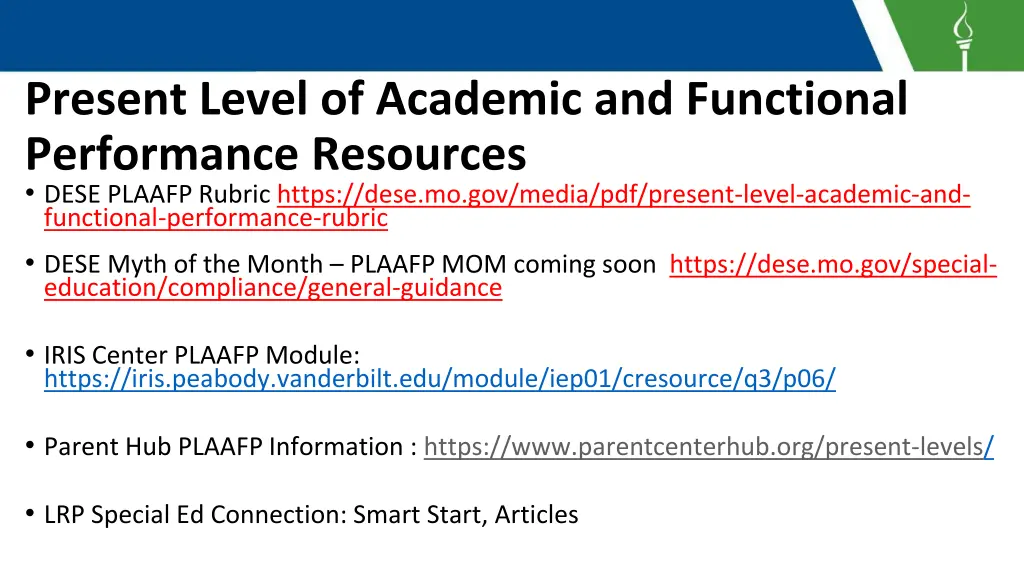 Present Level of Academic and Functional Performance Resources

• DESE PLAAFP Rubric https://dese.mo.gov/media/pdf/present-level-academic-and-functional-performance-rubric

• DESE Myth of the Month – PLAAFP MOM coming soon https://dese.mo.gov/special-education/compliance/general-guidance

• IRIS Center PLAAFP Module: https://iris.peabody.vanderbilt.edu/module/iep01/cresource/q3/p06/

• Parent Hub PLAAFP Information : https://www.parentcenterhub.org/present-levels/

• LRP Special Ed Connection: Smart Start, Articles